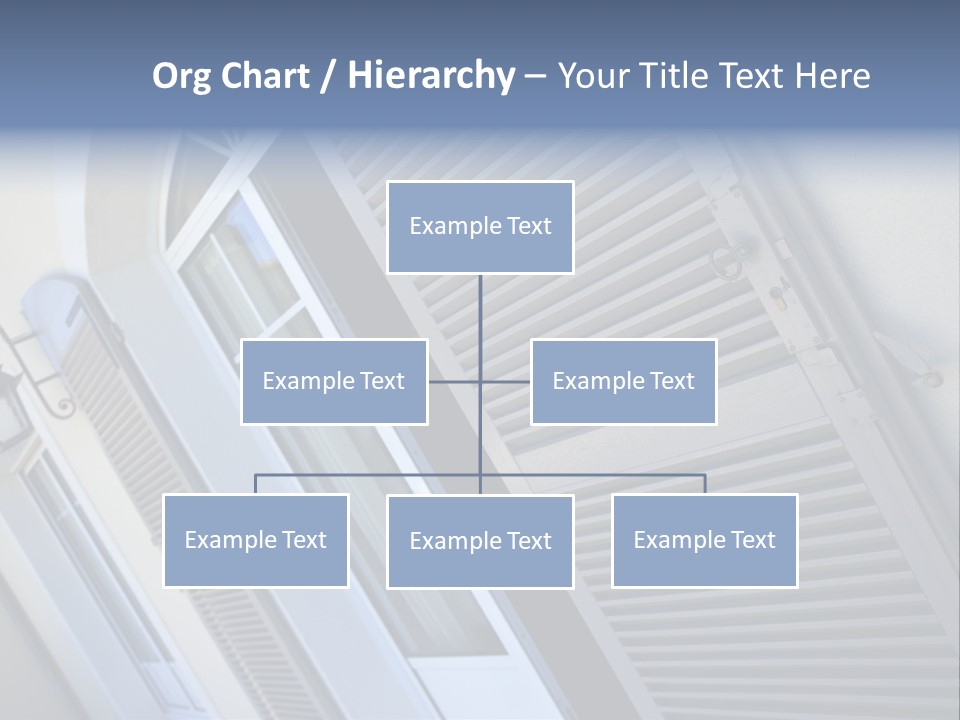 Org Chart / Hierarchy – Your Title Text Here

Example Text

Example Text

Example Text

Example Text

Example Text

Example Text